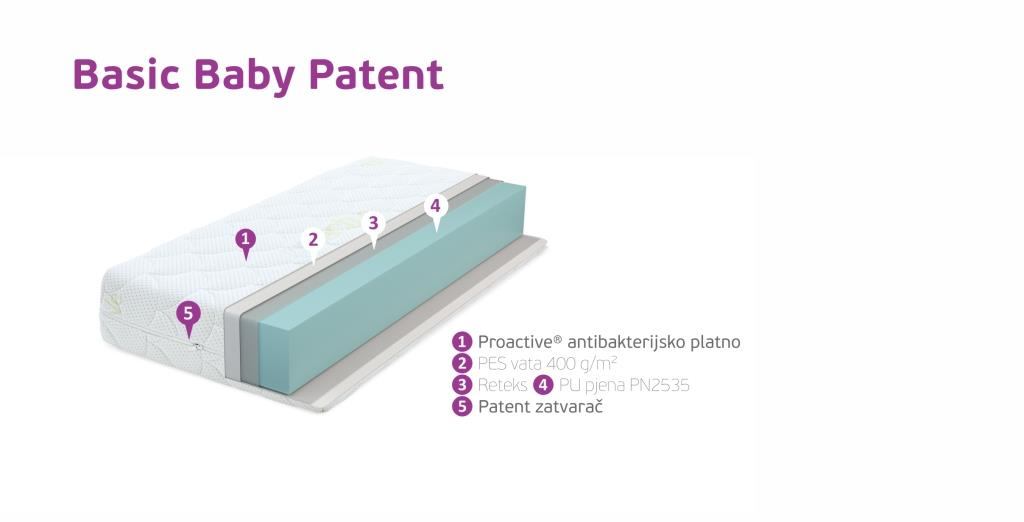 Basic Baby Patent

1
2
3
4
5

1 Proactive® antibakterijsko platno
2 PES vata 400 g/m²
3 Reteks 4 PU pjena PN2535
5 Patent zatvarač